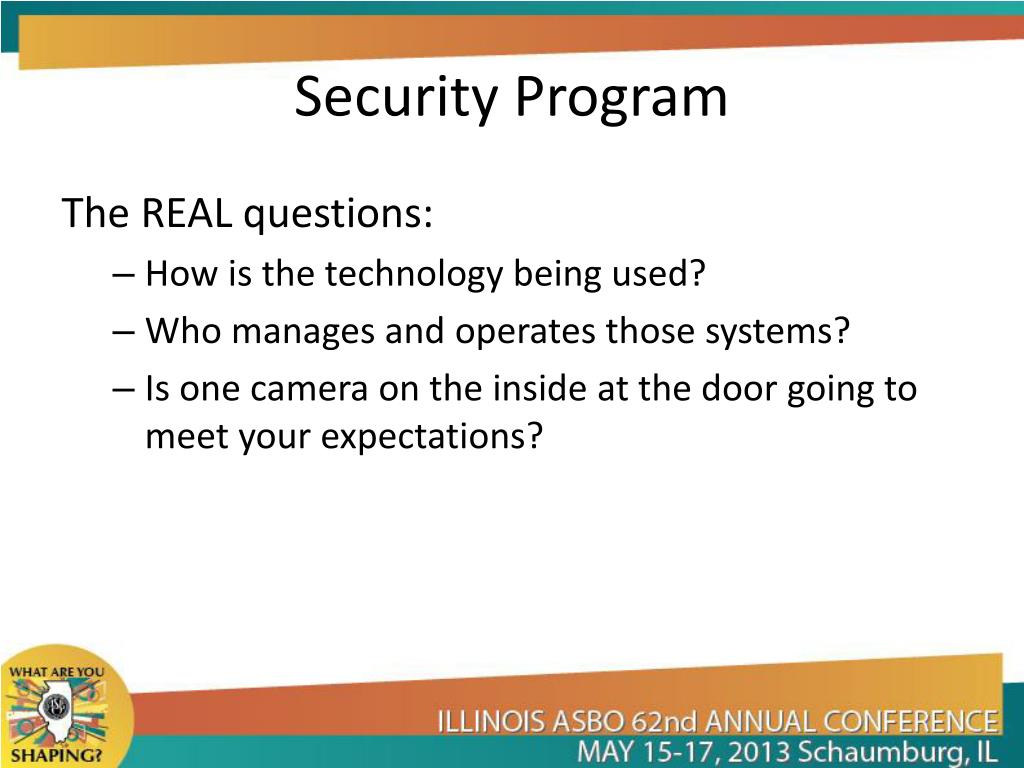 Security Program

The REAL questions:

– How is the technology being used?

– Who manages and operates those systems?

– Is one camera on the inside at the door going to meet your expectations?

WHAT ARE YOU SHAPING?

ILLINOIS ASBO 62nd ANNUAL CONFERENCE
MAY 15-17, 2013 Schaumburg, IL